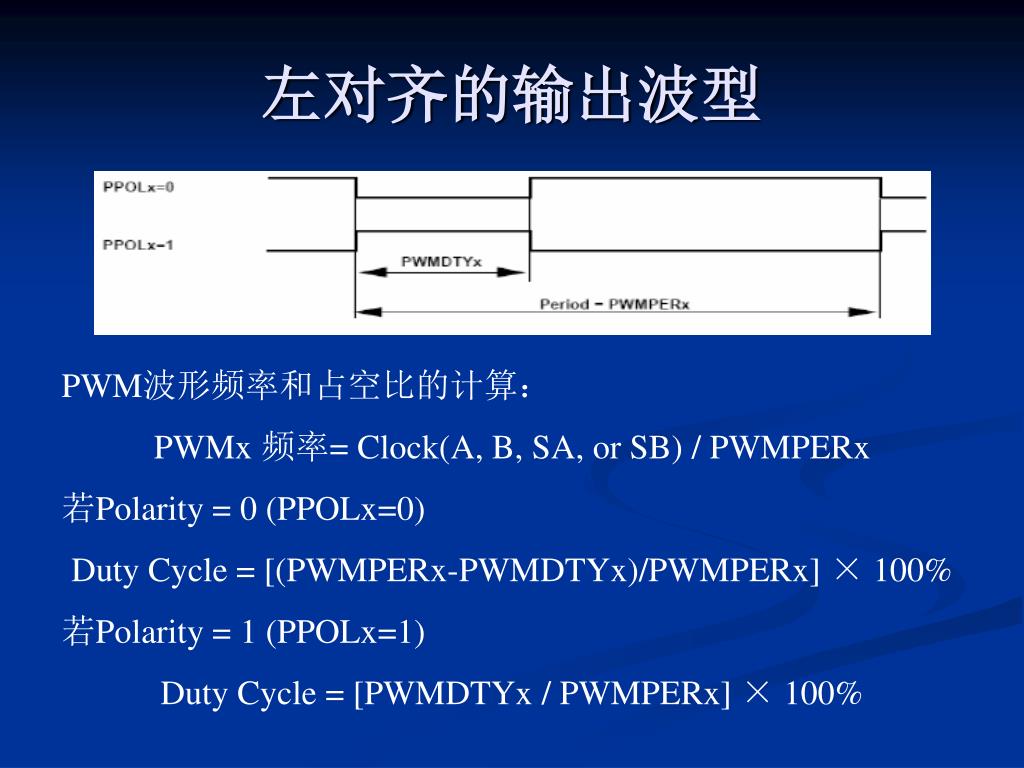 左对齐的输出波型

PPOLx=0
PPOLx=1
PWMDTYx
Period = PWMPERx

PWM波形频率和占空比的计算：

PWMx 频率= Clock(A, B, SA, or SB) / PWMPERx

若Polarity = 0 (PPOLx=0)

Duty Cycle = [(PWMPERx-PWMDTYx)/PWMPERx] × 100%

若Polarity = 1 (PPOLx=1)

Duty Cycle = [PWMDTYx / PWMPERx] × 100%